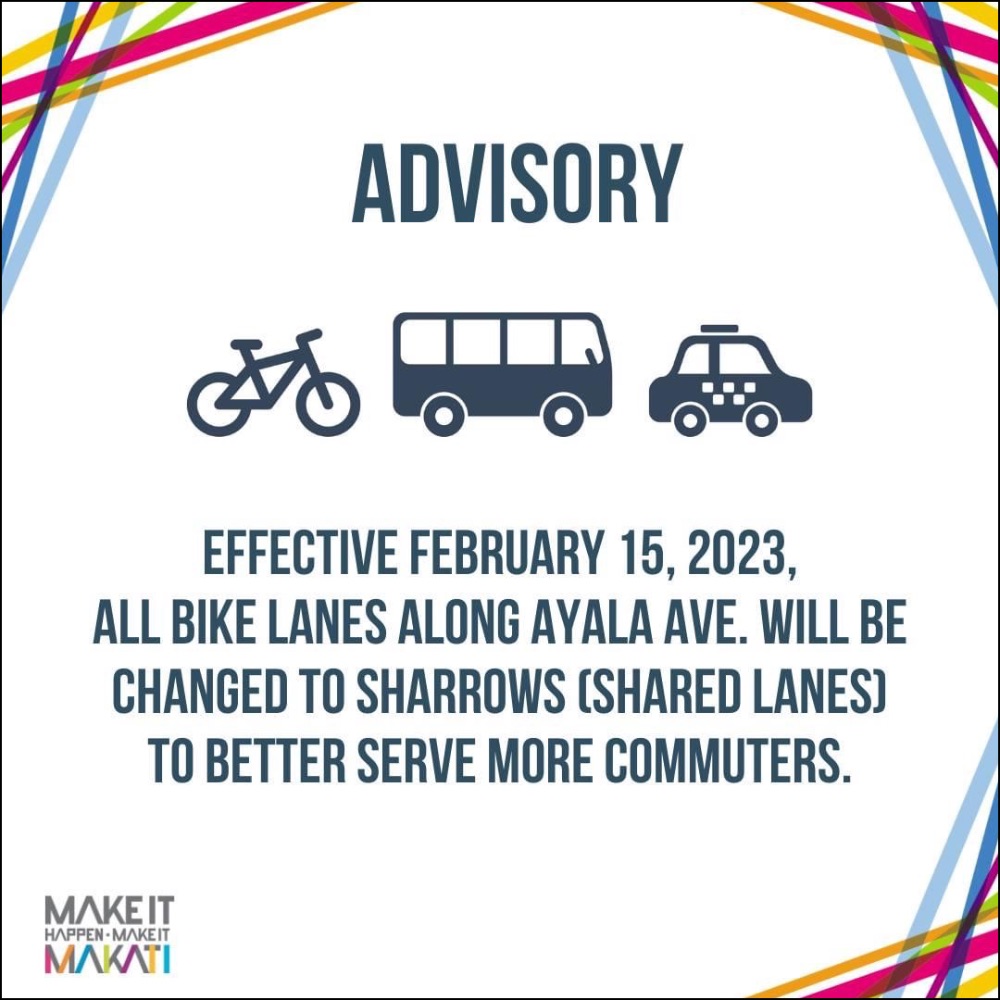 ADVISORY

EFFECTIVE FEBRUARY 15, 2023,
ALL BIKE LANES ALONG AYALA AVE. WILL BE CHANGED TO SHARROWS (SHARED LANES) TO BETTER SERVE MORE COMMUTERS.

MAKE IT
HAPPEN · MAKE IT
MAKATI